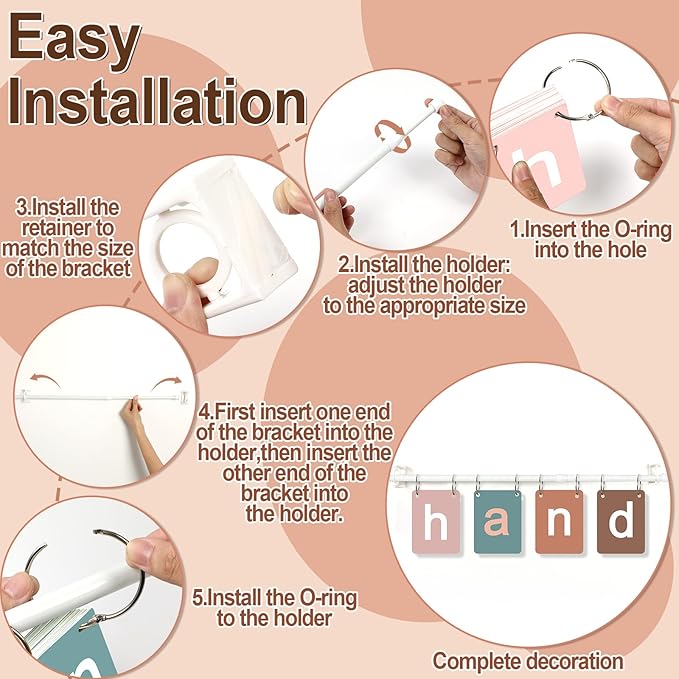 Easy Installation

1.Insert the O-ring into the hole

2.Install the holder: adjust the holder to the appropriate size

3.Install the retainer to match the size of the bracket

4.First insert one end of the bracket into the holder,then insert the other end of the bracket into the holder.

5.Install the O-ring to the holder

h

h a n d

Complete decoration